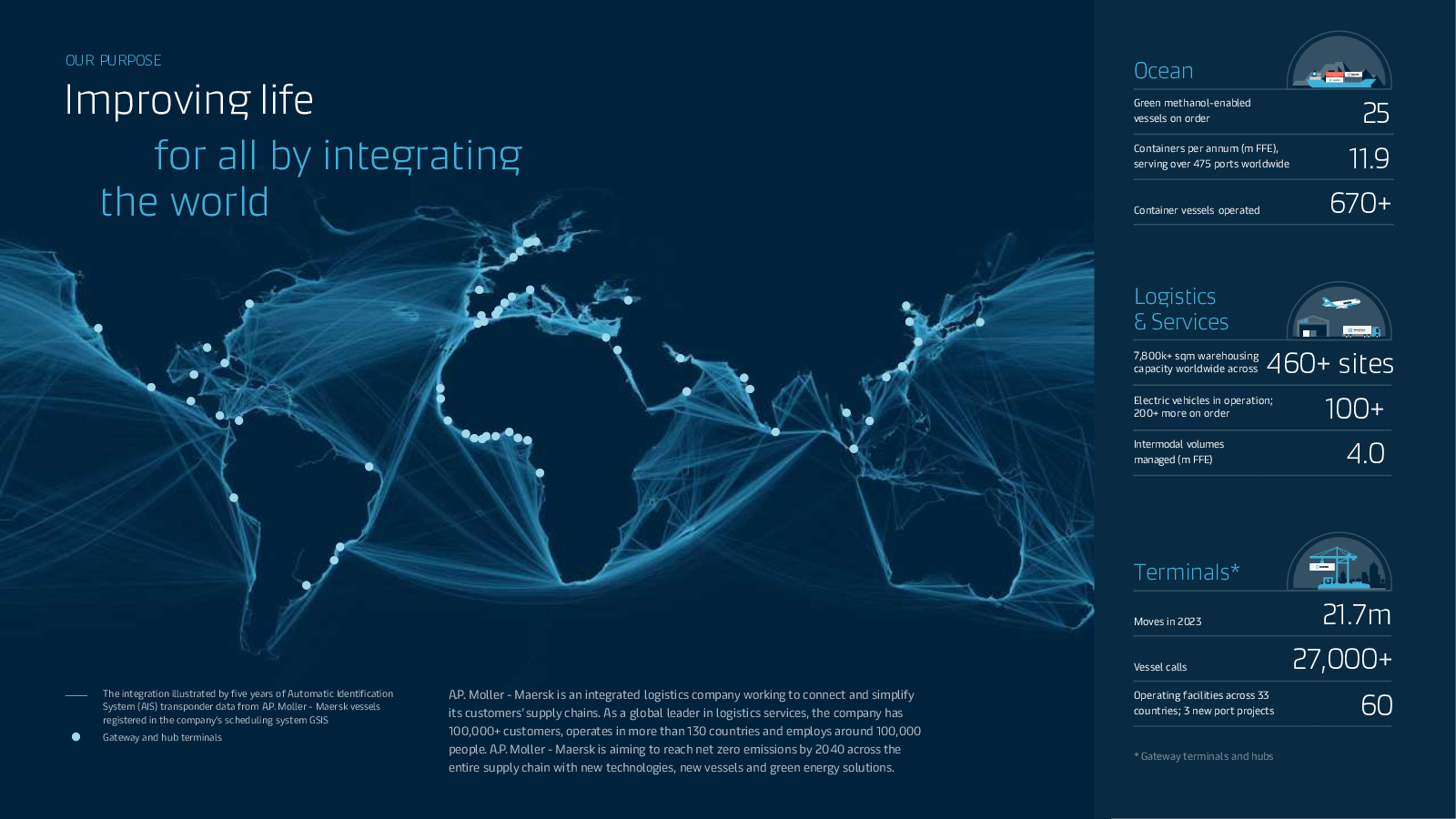 OUR PURPOSE

Improving life for all by integrating the world

The integration illustrated by five years of Automatic Identification System (AIS) transponder data from A.P. Moller - Maersk vessels registered in the company's scheduling system GSIS

Gateway and hub terminals

A.P. Moller - Maersk is an integrated logistics company working to connect and simplify its customers' supply chains. As a global leader in logistics services, the company has 100,000+ customers, operates in more than 130 countries and employs around 100,000 people. A.P. Moller - Maersk is aiming to reach net zero emissions by 2040 across the entire supply chain with new technologies, new vessels and green energy solutions.

Ocean

Green methanol-enabled vessels on order 25

Containers per annum (m FFE), serving over 475 ports worldwide 11.9

Container vessels operated 670+

Logistics & Services

7,800k+ sqm warehousing capacity worldwide across 460+ sites

Electric vehicles in operation; 200+ more on order 100+

Intermodal volumes managed (m FFE) 4.0

Terminals*

Moves in 2023 21.7m

Vessel calls 27,000+

Operating facilities across 33 countries; 3 new port projects 60

* Gateway terminals and hubs